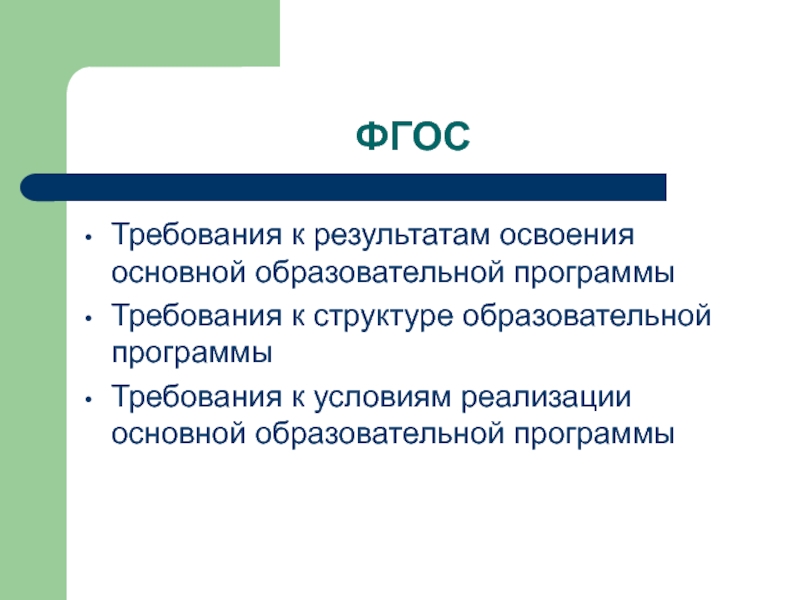 ФГОС

• Требования к результатам освоения основной образовательной программы
• Требования к структуре образовательной программы
• Требования к условиям реализации основной образовательной программы